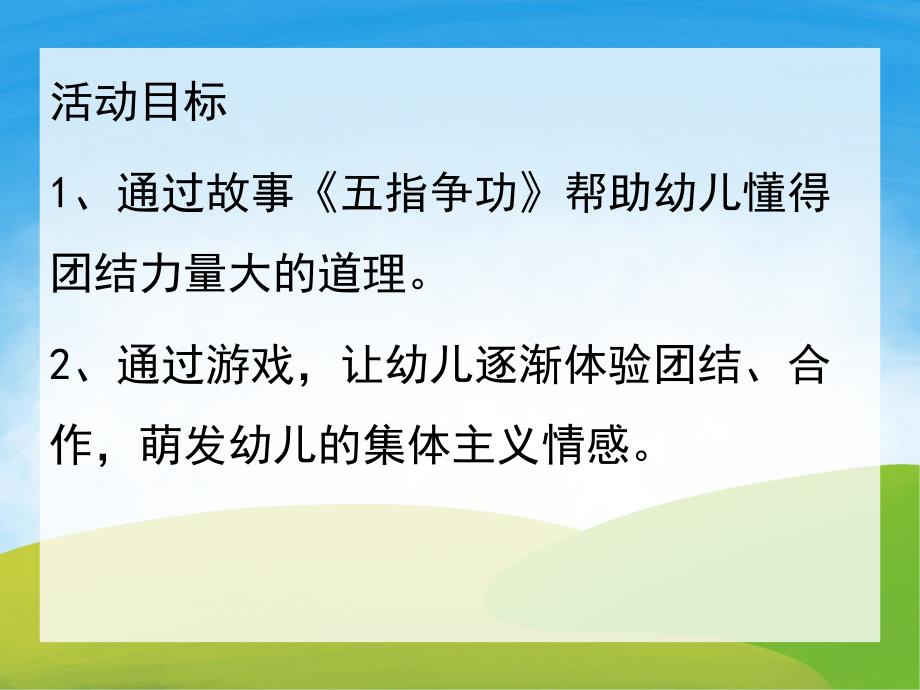 活动目标

1、通过故事《五指争功》帮助幼儿懂得团结力量大的道理。

2、通过游戏，让幼儿逐渐体验团结、合作，萌发幼儿的集体主义情感。